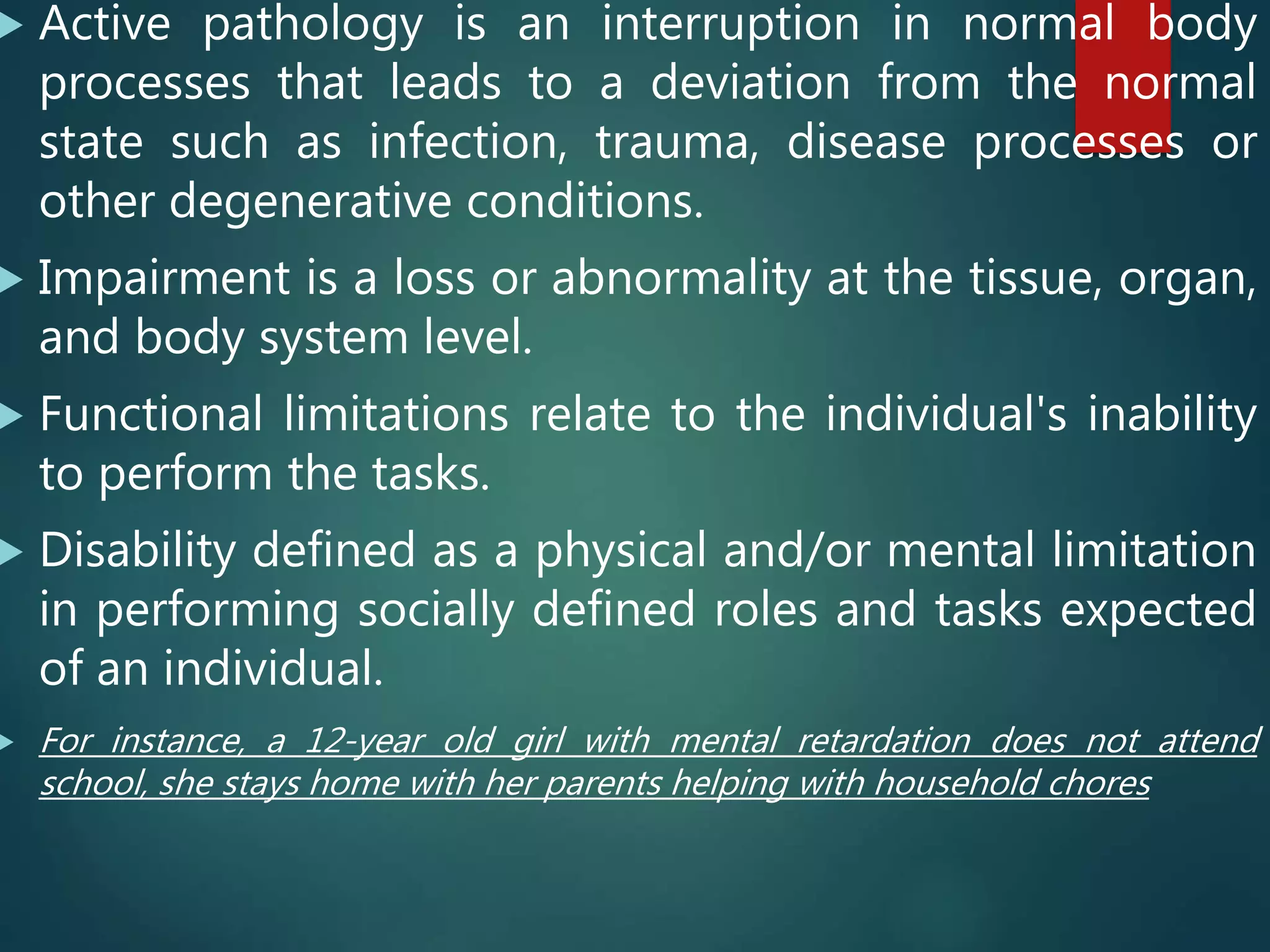 Active pathology is an interruption in normal body processes that leads to a deviation from the normal state such as infection, trauma, disease processes or other degenerative conditions.

Impairment is a loss or abnormality at the tissue, organ, and body system level.

Functional limitations relate to the individual's inability to perform the tasks.

Disability defined as a physical and/or mental limitation in performing socially defined roles and tasks expected of an individual.

For instance, a 12-year old girl with mental retardation does not attend school, she stays home with her parents helping with household chores